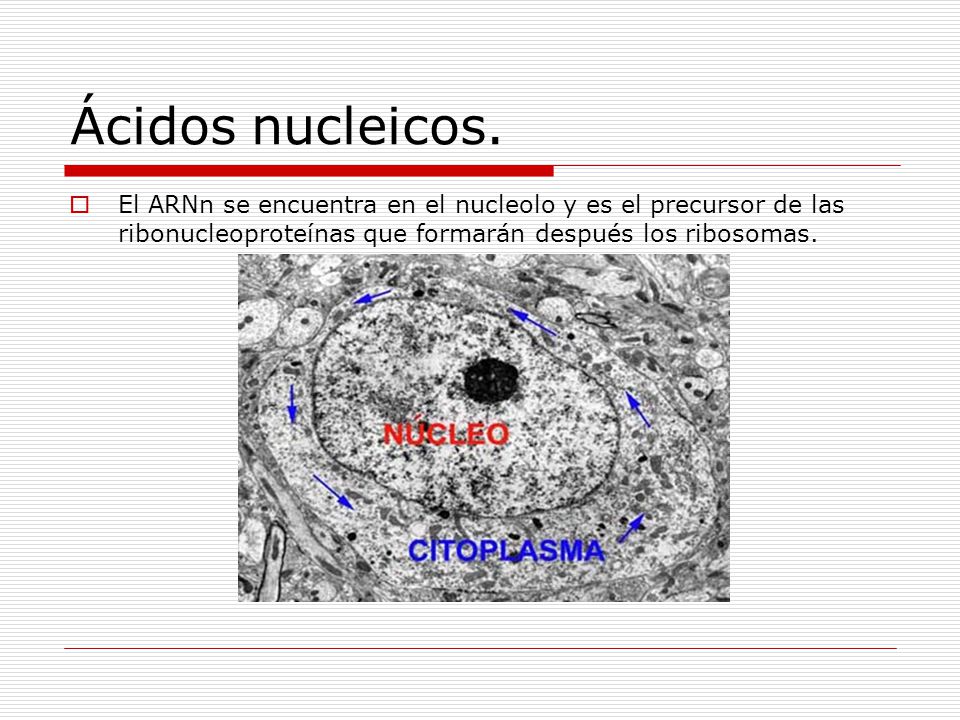 Ácidos nucleicos.

El ARNn se encuentra en el nucleolo y es el precursor de las ribonucleoproteínas que formarán después los ribosomas.

NÚCLEO

CITOPLASMA